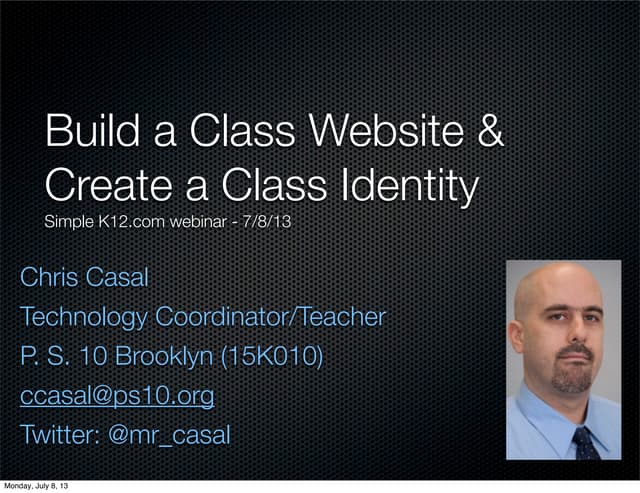 Build a Class Website & Create a Class Identity
Simple K12.com webinar - 7/8/13

Chris Casal
Technology Coordinator/Teacher
P. S. 10 Brooklyn (15K010)
ccasal@ps10.org
Twitter: @mr_casal

Monday, July 8, 13